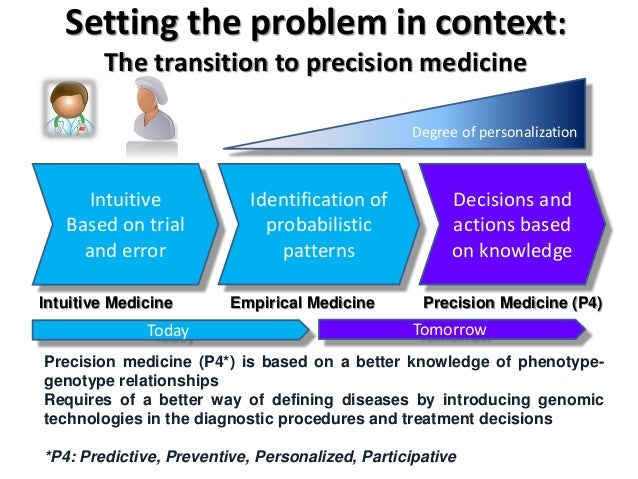 Setting the problem in context:
The transition to precision medicine

Degree of personalization

Intuitive Based on trial and error

Identification of probabilistic patterns

Decisions and actions based on knowledge

Intuitive Medicine

Empirical Medicine

Precision Medicine (P4)

Today

Tomorrow

Precision medicine (P4*) is based on a better knowledge of phenotype-genotype relationships
Requires of a better way of defining diseases by introducing genomic technologies in the diagnostic procedures and treatment decisions

*P4: Predictive, Preventive, Personalized, Participative